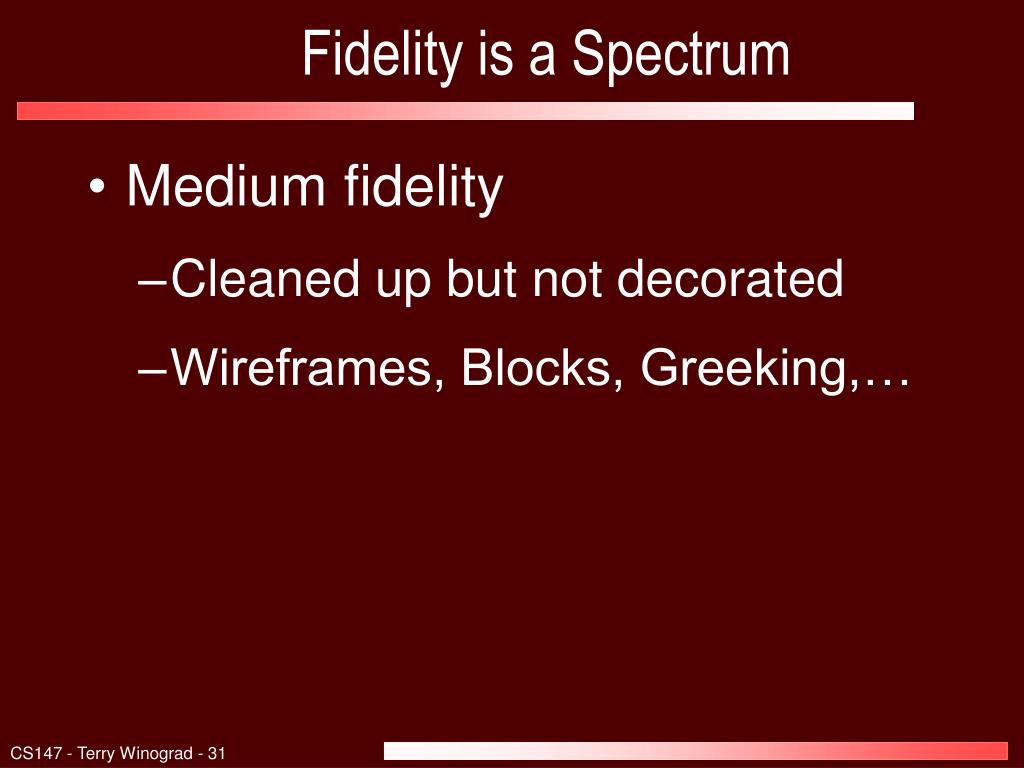 Fidelity is a Spectrum

• Medium fidelity

–Cleaned up but not decorated

–Wireframes, Blocks, Greeking,…

CS147 - Terry Winograd - 31